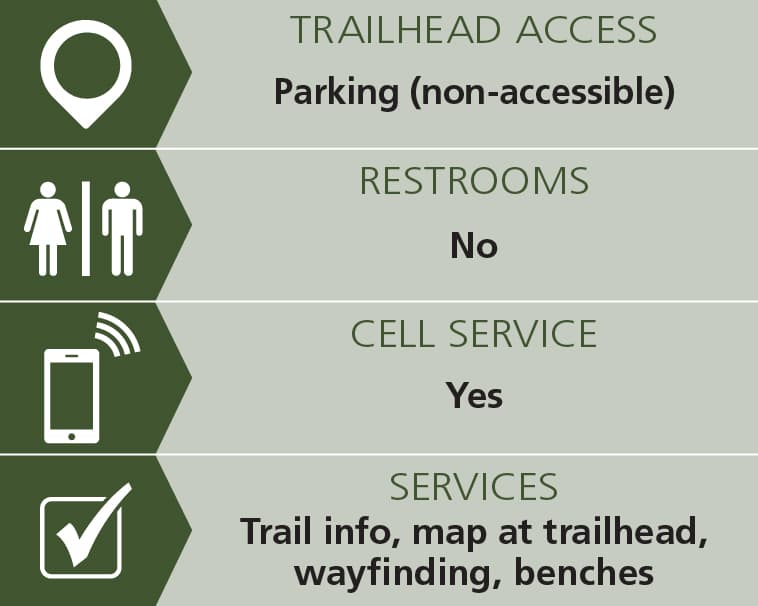 TRAILHEAD ACCESS
Parking (non-accessible)

RESTROOMS
No

CELL SERVICE
Yes

SERVICES
Trail info, map at trailhead, wayfinding, benches